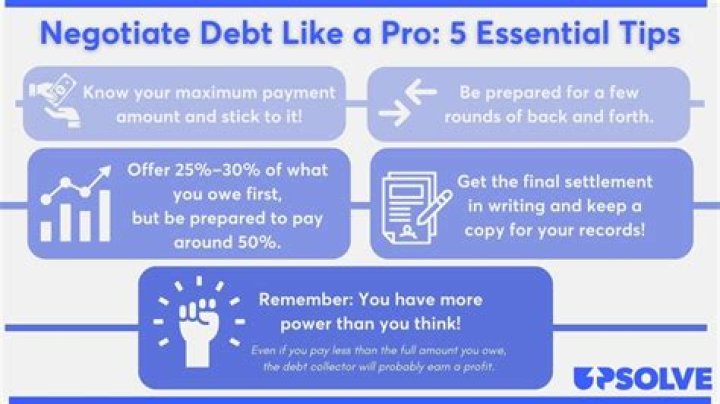 Negotiate Debt Like a Pro: 5 Essential Tips

Know your maximum payment amount and stick to it!

Be prepared for a few rounds of back and forth.

Offer 25%–30% of what you owe first, but be prepared to pay around 50%.

Get the final settlement in writing and keep a copy for your records!

Remember: You have more power than you think!

Even if you pay less than the full amount you owe, the debt collector will probably earn a profit.

UPSOLVE